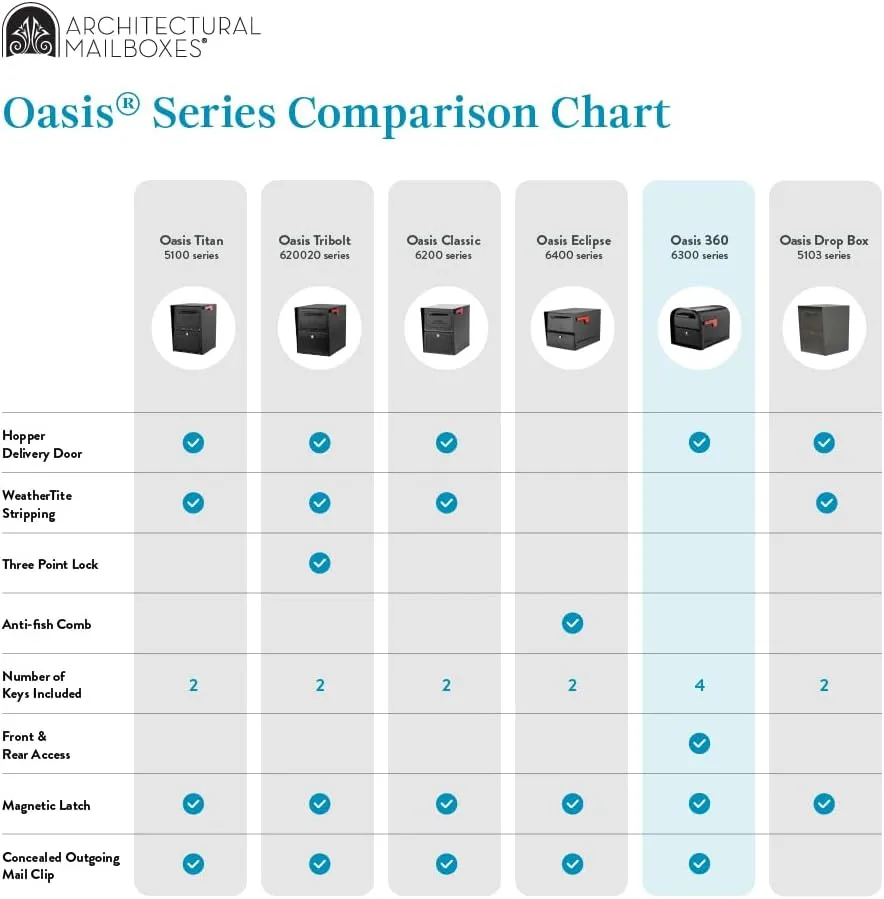 ARCHITECTURAL MAILBOXES®

Oasis® Series Comparison Chart

| | Oasis Titan 5100 series | Oasis Tribolt 620020 series | Oasis Classic 6200 series | Oasis Eclipse 6400 series | Oasis 360 6300 series | Oasis Drop Box 5103 series |
|---|---|---|---|---|---|---|
| Hopper Delivery Door | ✓ | ✓ | ✓ | | ✓ | ✓ |
| WeatherTite Stripping | ✓ | ✓ | ✓ | | | ✓ |
| Three Point Lock | | ✓ | | | | |
| Anti-fish Comb | | | | ✓ | | |
| Number of Keys Included | 2 | 2 | 2 | 2 | 4 | 2 |
| Front & Rear Access | | | | | ✓ | |
| Magnetic Latch | ✓ | ✓ | ✓ | ✓ | ✓ | ✓ |
| Concealed Outgoing Mail Clip | ✓ | ✓ | ✓ | ✓ | ✓ | |